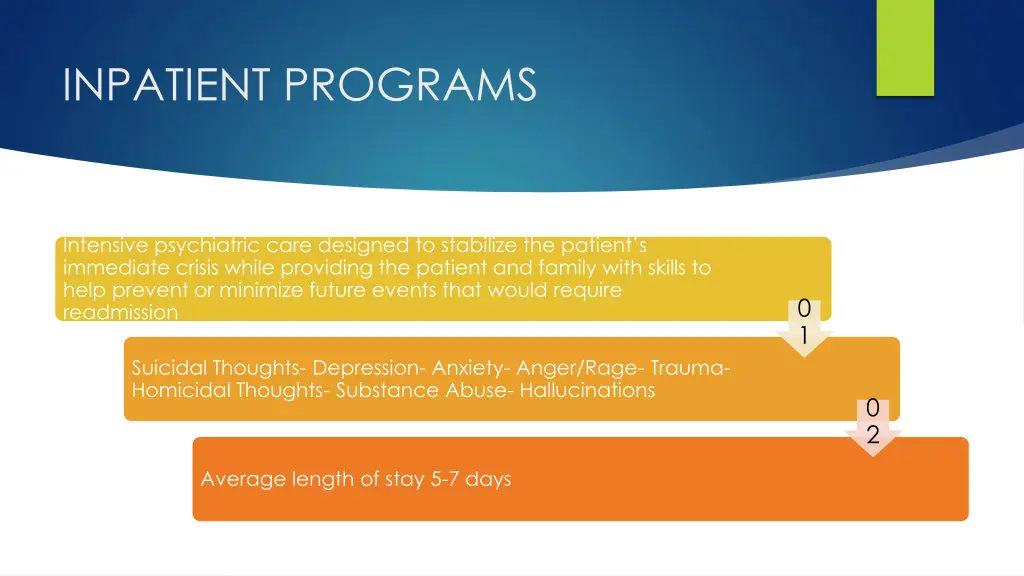 INPATIENT PROGRAMS

Intensive psychiatric care designed to stabilize the patient's immediate crisis while providing the patient and family with skills to help prevent or minimize future events that would require readmission

01

Suicidal Thoughts- Depression- Anxiety- Anger/Rage- Trauma- Homicidal Thoughts- Substance Abuse- Hallucinations

02

Average length of stay 5-7 days